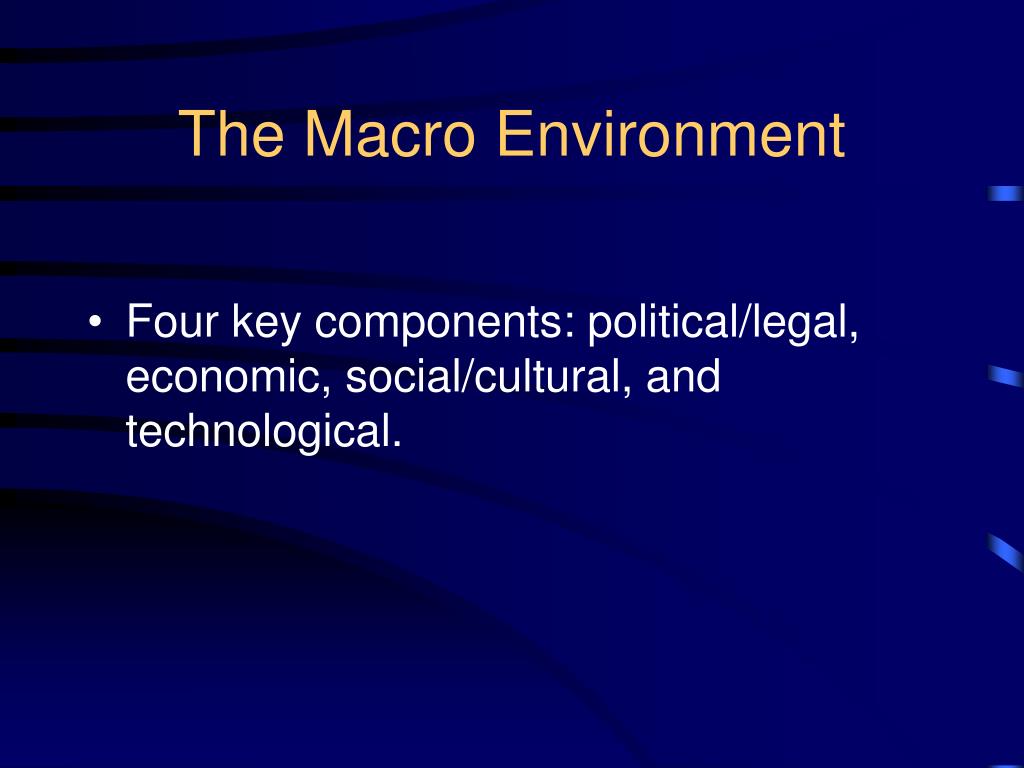 The Macro Environment

• Four key components: political/legal, economic, social/cultural, and technological.